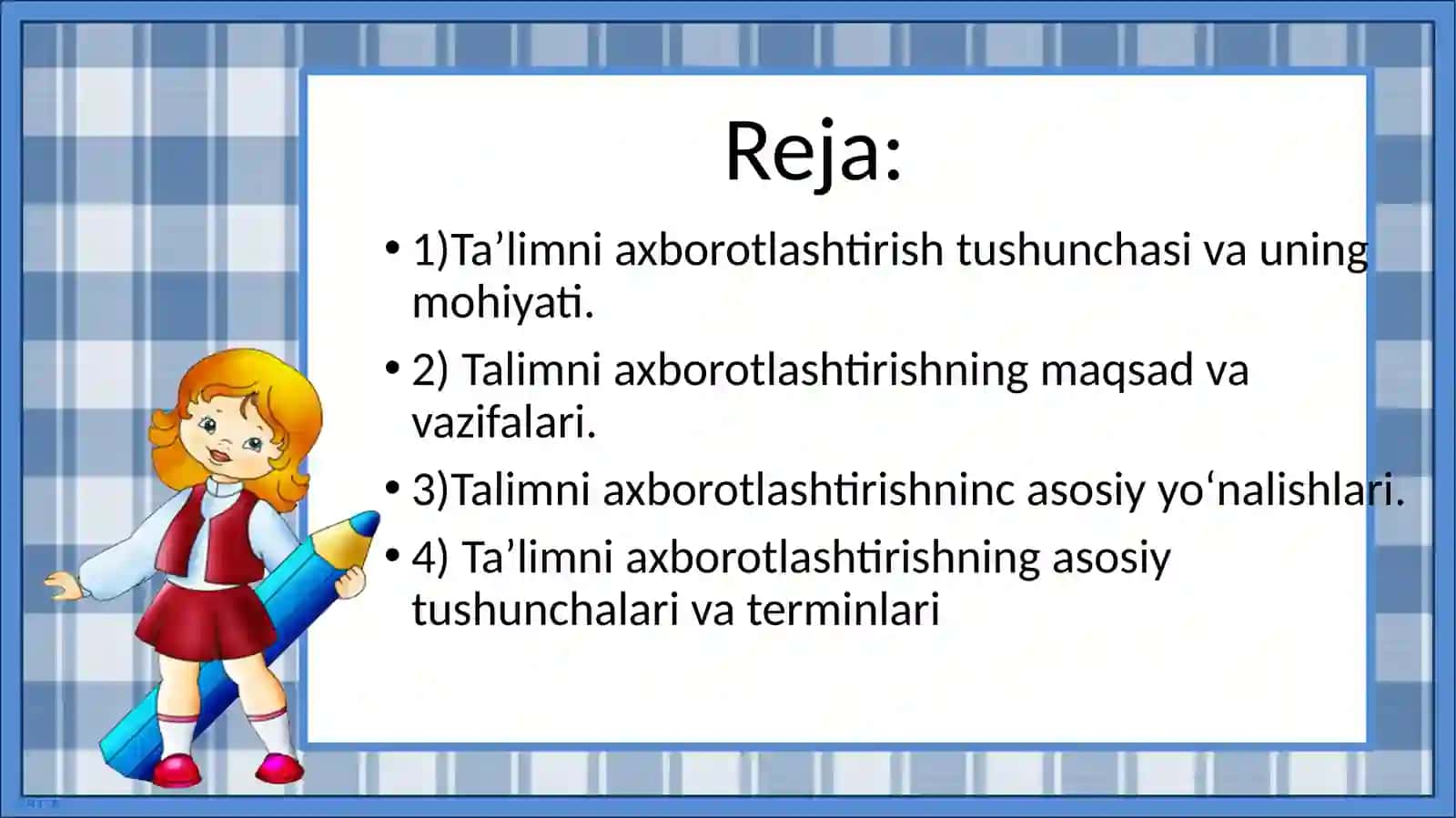 Reja:

• 1)Ta’limni axborotlashtirish tushunchasi va uning mohiyati.

• 2) Talimni axborotlashtirishning maqsad va vazifalari.

• 3)Talimni axborotlashtirishninc asosiy yo‘nalishlari.

• 4) Ta’limni axborotlashtirishning asosiy tushunchalari va terminlari